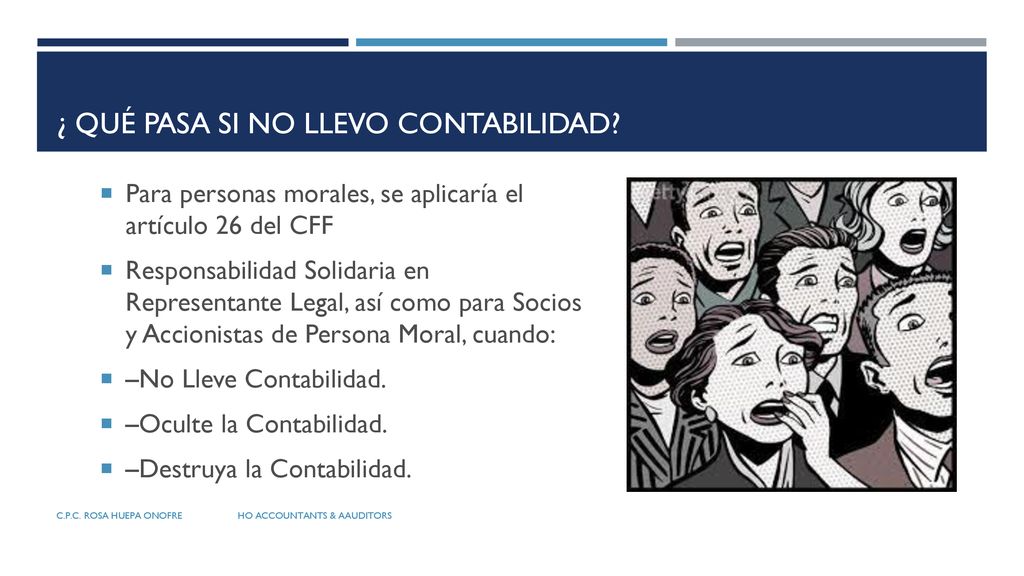 ¿ QUÉ PASA SI NO LLEVO CONTABILIDAD?

Para personas morales, se aplicaría el artículo 26 del CFF

Responsabilidad Solidaria en Representante Legal, así como para Socios y Accionistas de Persona Moral, cuando:

–No Lleve Contabilidad.

–Oculte la Contabilidad.

–Destruya la Contabilidad.

C.P.C. ROSA HUEPA ONOFRE HO ACCOUNTANTS & AAUDITORS